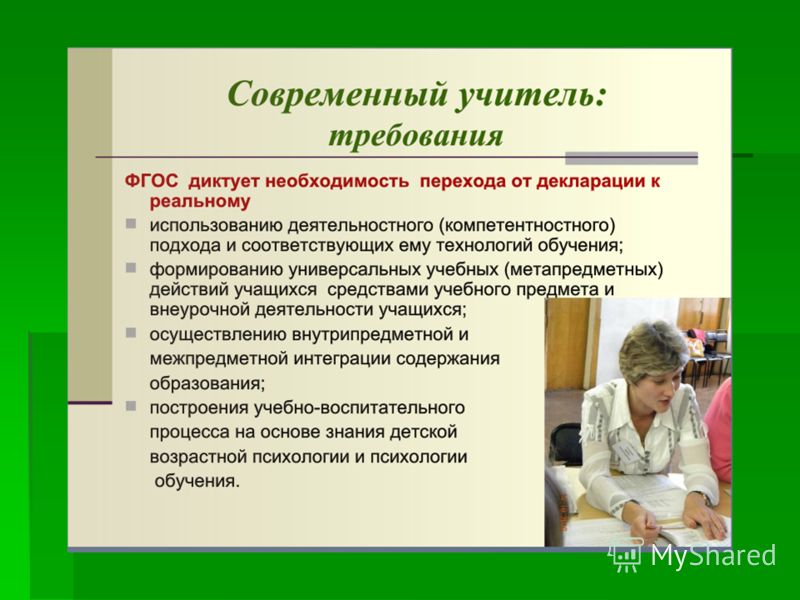 Современный учитель: требования

ФГОС диктует необходимость перехода от декларации к реальному

использованию деятельностного (компетентностного) подхода и соответствующих ему технологий обучения;

формированию универсальных учебных (метапредметных) действий учащихся средствами учебного предмета и внеурочной деятельности учащихся;

осуществлению внутрипредметной и межпредметной интеграции содержания образования;

построения учебно-воспитательного процесса на основе знания детской возрастной психологии и психологии обучения.

MyShared